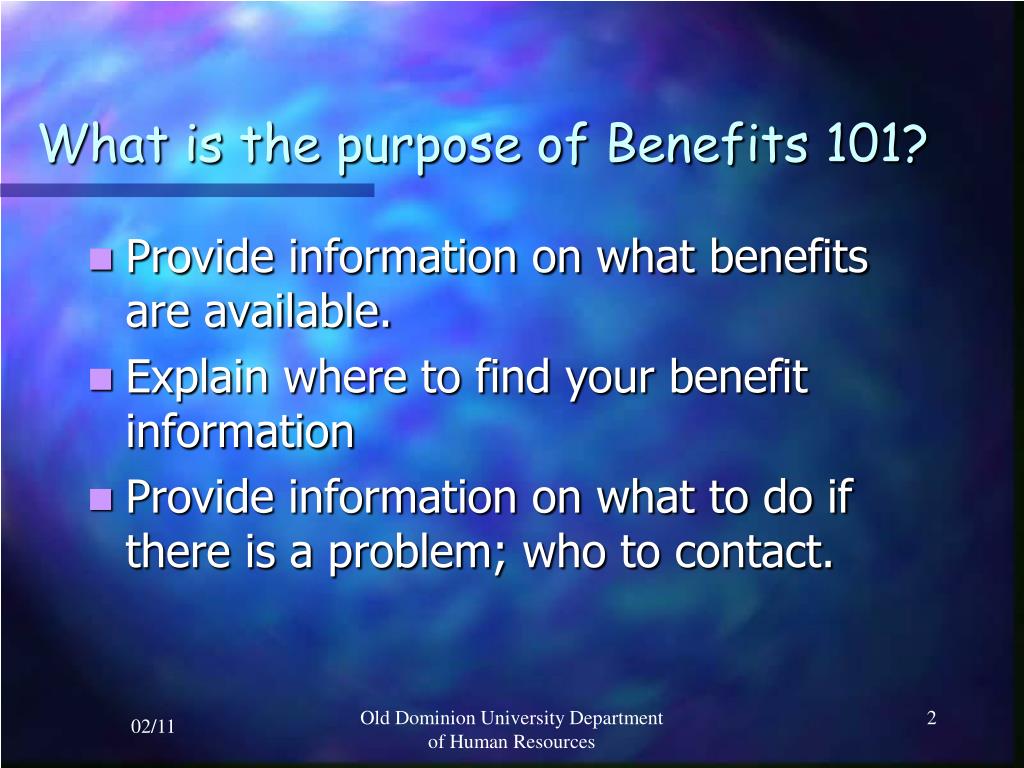 What is the purpose of Benefits 101?

- Provide information on what benefits are available.
- Explain where to find your benefit information
- Provide information on what to do if there is a problem; who to contact.

02/11

Old Dominion University Department of Human Resources

2